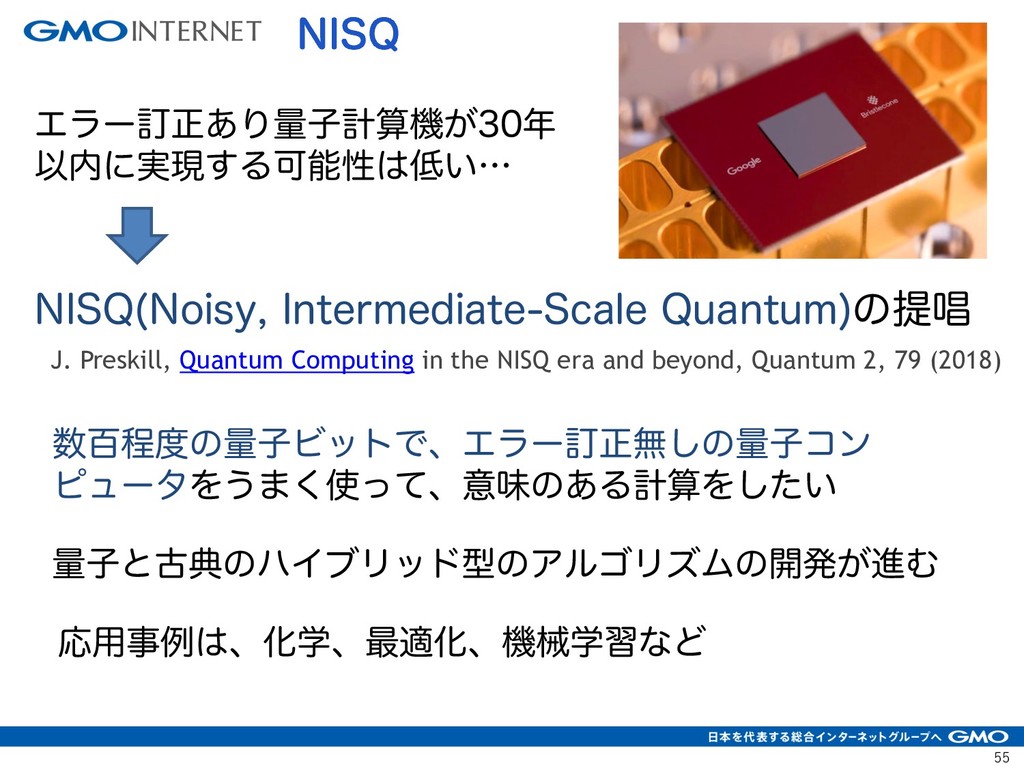 GMO INTERNET NISQ

エラー訂正あり量子計算機が30年以内に実現する可能性は低い…

Google Bristlecone

NISQ(Noisy, Intermediate-Scale Quantum)の提唱

J. Preskill, Quantum Computing in the NISQ era and beyond, Quantum 2, 79 (2018)

数百程度の量子ビットで、エラー訂正無しの量子コンピュータをうまく使って、意味のある計算をしたい

量子と古典のハイブリッド型のアルゴリズムの開発が進む

応用事例は、化学、最適化、機械学習など

日本を代表する総合インターネットグループへ GMO

55